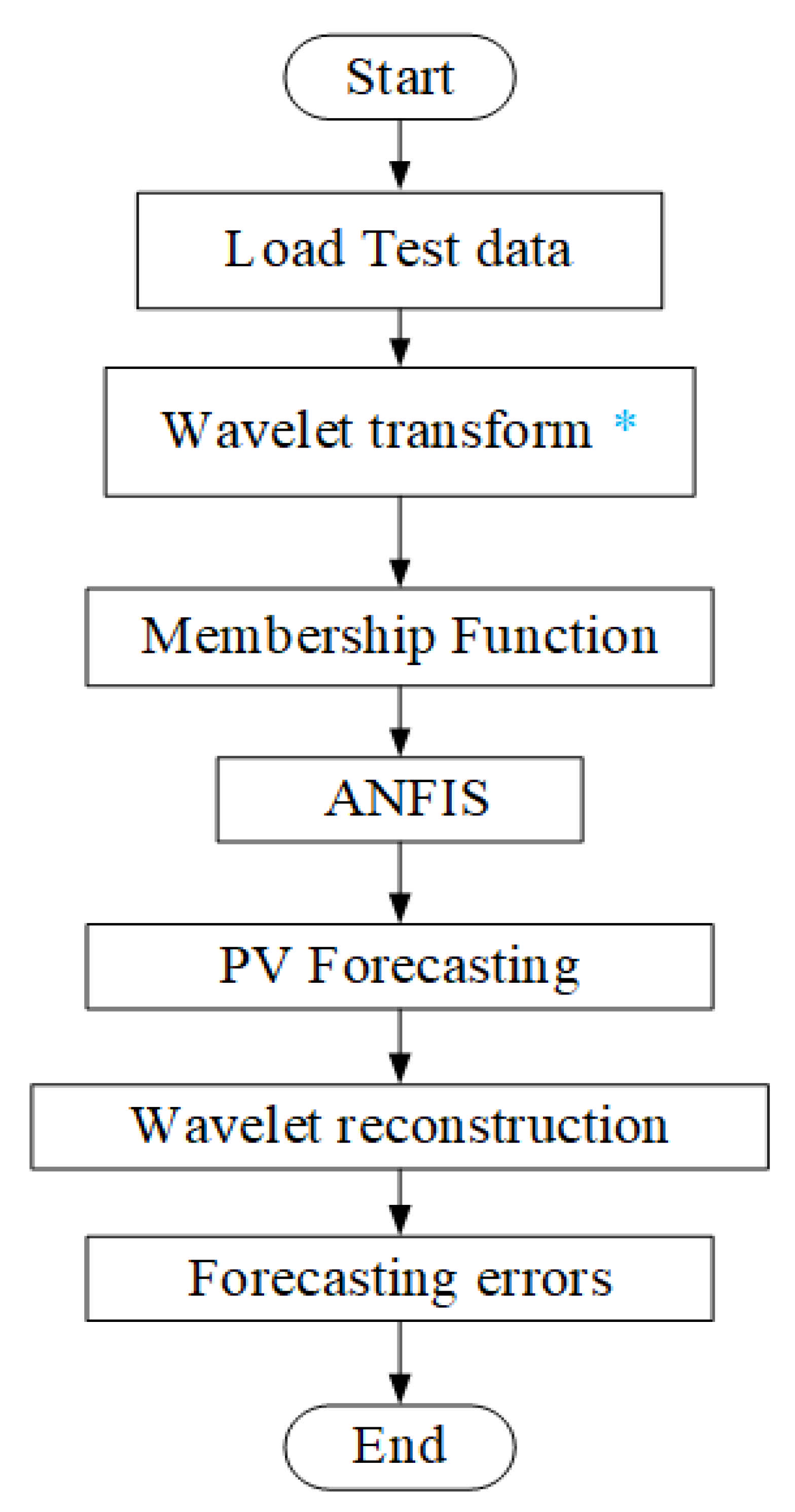 Start

Load Test data

Wavelet transform *

Membership Function

ANFIS

PV Forecasting

Wavelet reconstruction

Forecasting errors

End